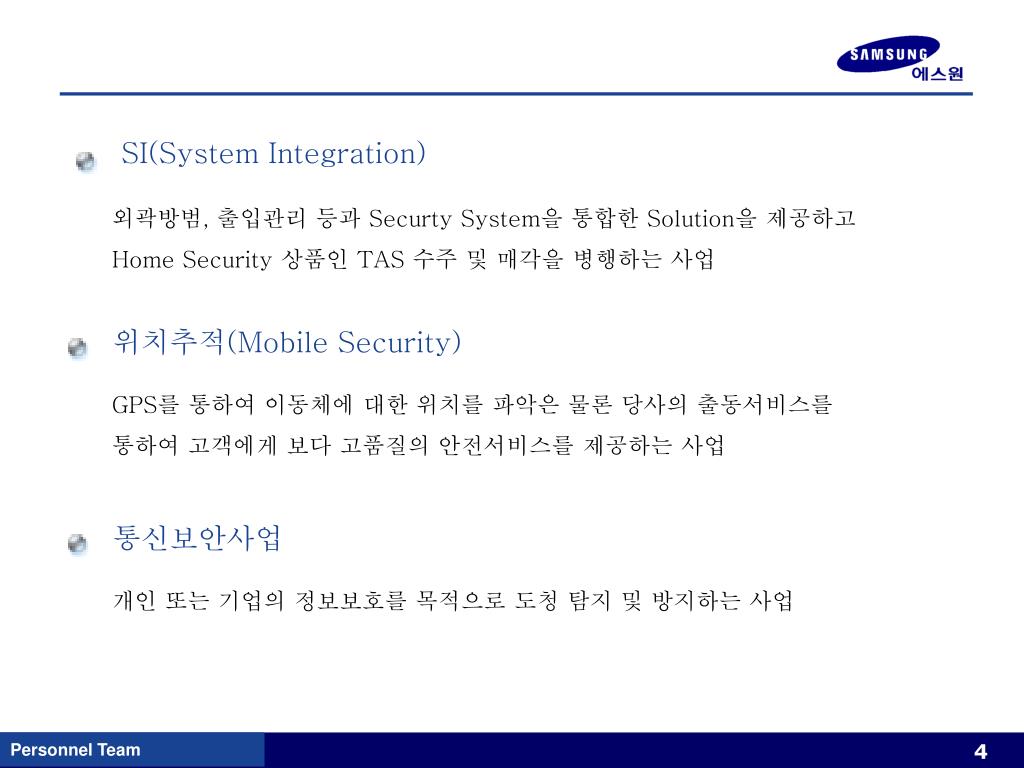 SAMSUNG
에스원

SI(System Integration)

외곽방범, 출입관리 등과 Securty System을 통합한 Solution을 제공하고 Home Security 상품인 TAS 수주 및 매각을 병행하는 사업

위치추적(Mobile Security)

GPS를 통하여 이동체에 대한 위치를 파악은 물론 당사의 출동서비스를 통하여 고객에게 보다 고품질의 안전서비스를 제공하는 사업

통신보안사업

개인 또는 기업의 정보보호를 목적으로 도청 탐지 및 방지하는 사업

Personnel Team

4